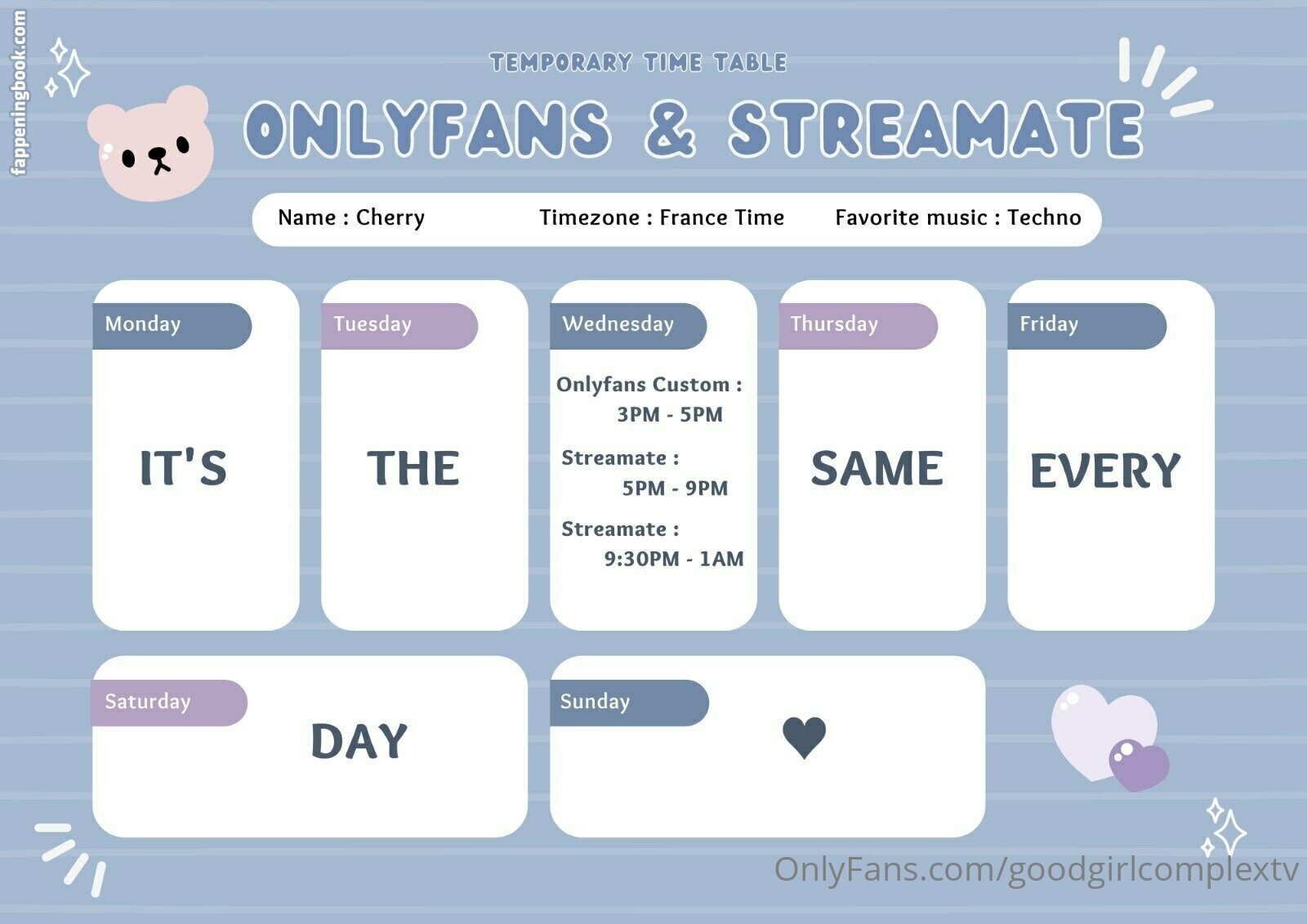 fappeningbook.com

TEMPORARY TIME TABLE

ONLYFANS & STREAMATE

Name : Cherry
Timezone : France Time
Favorite music : Techno

Monday
IT'S

Tuesday
THE

Wednesday
Onlyfans Custom :
3PM - 5PM
Streamate :
5PM - 9PM
Streamate :
9:30PM - 1AM

Thursday
SAME

Friday
EVERY

Saturday
DAY

Sunday
♥

OnlyFans.com/goodgirlcomplextv